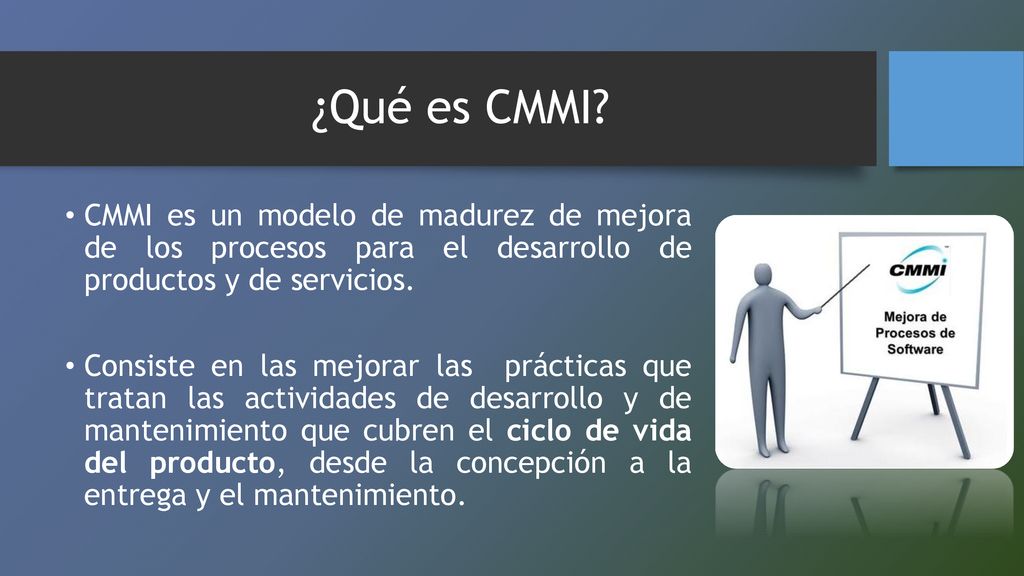 ¿Qué es CMMI?

• CMMI es un modelo de madurez de mejora de los procesos para el desarrollo de productos y de servicios.

• Consiste en las mejorar las prácticas que tratan las actividades de desarrollo y de mantenimiento que cubren el ciclo de vida del producto, desde la concepción a la entrega y el mantenimiento.

CMMI

Mejora de Procesos de Software